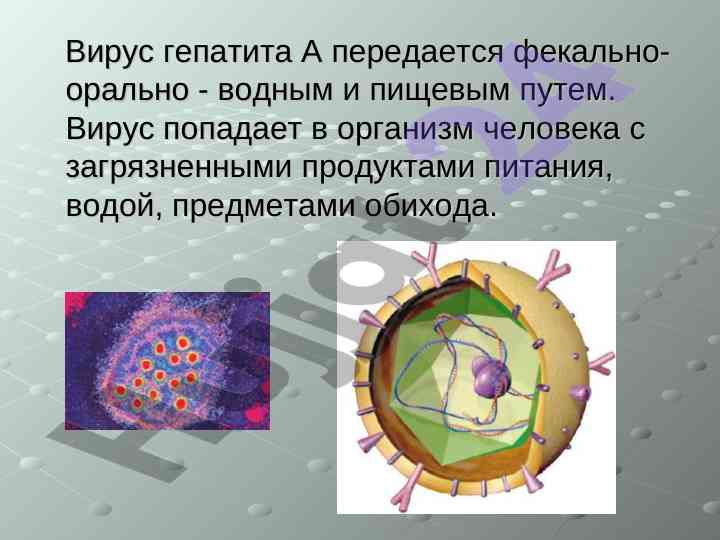 Вирус гепатита А передается фекально-орально - водным и пищевым путем. Вирус попадает в организм человека с загрязненными продуктами питания, водой, предметами обихода.